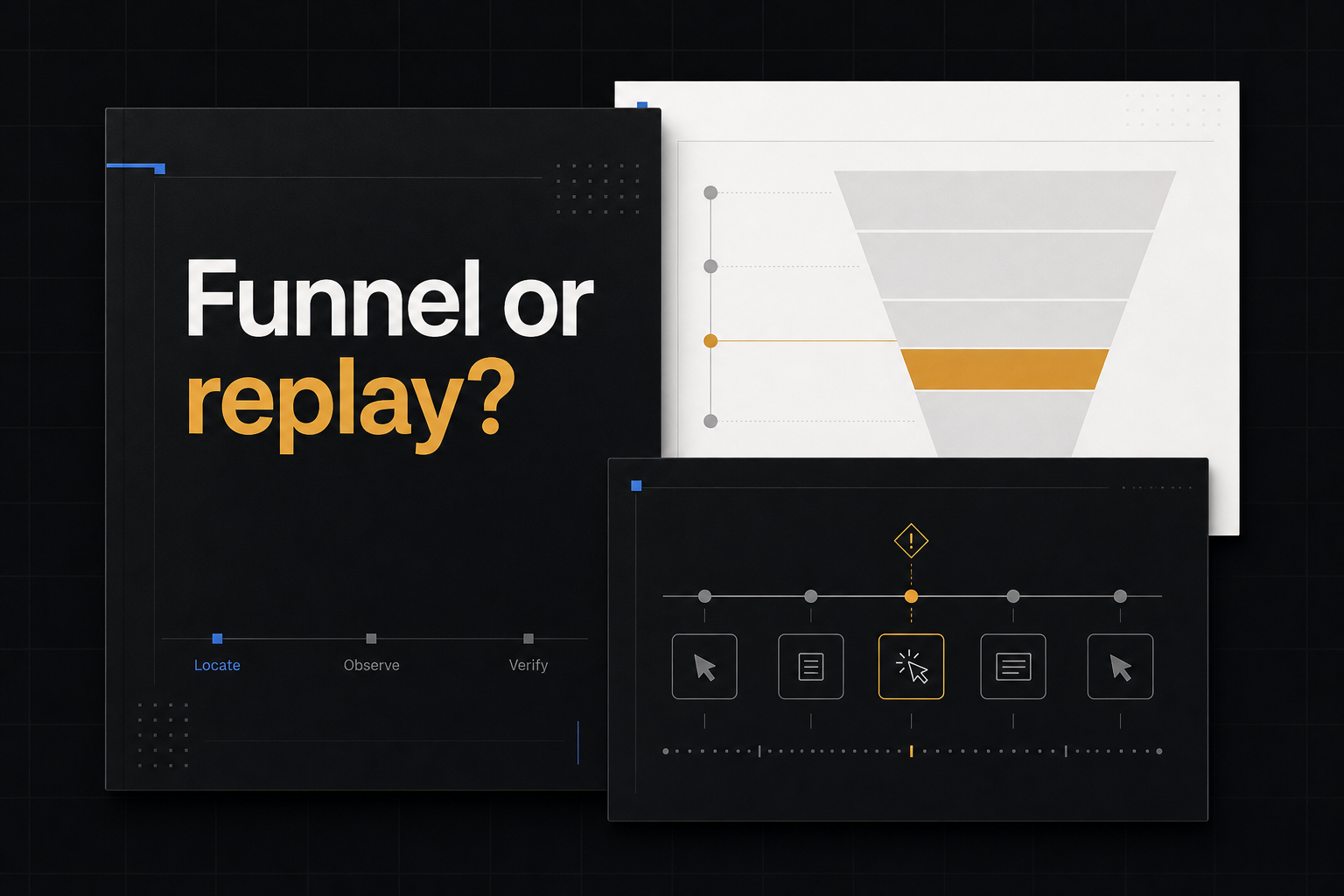 Funnel or replay?

Locate
Observe
Verify